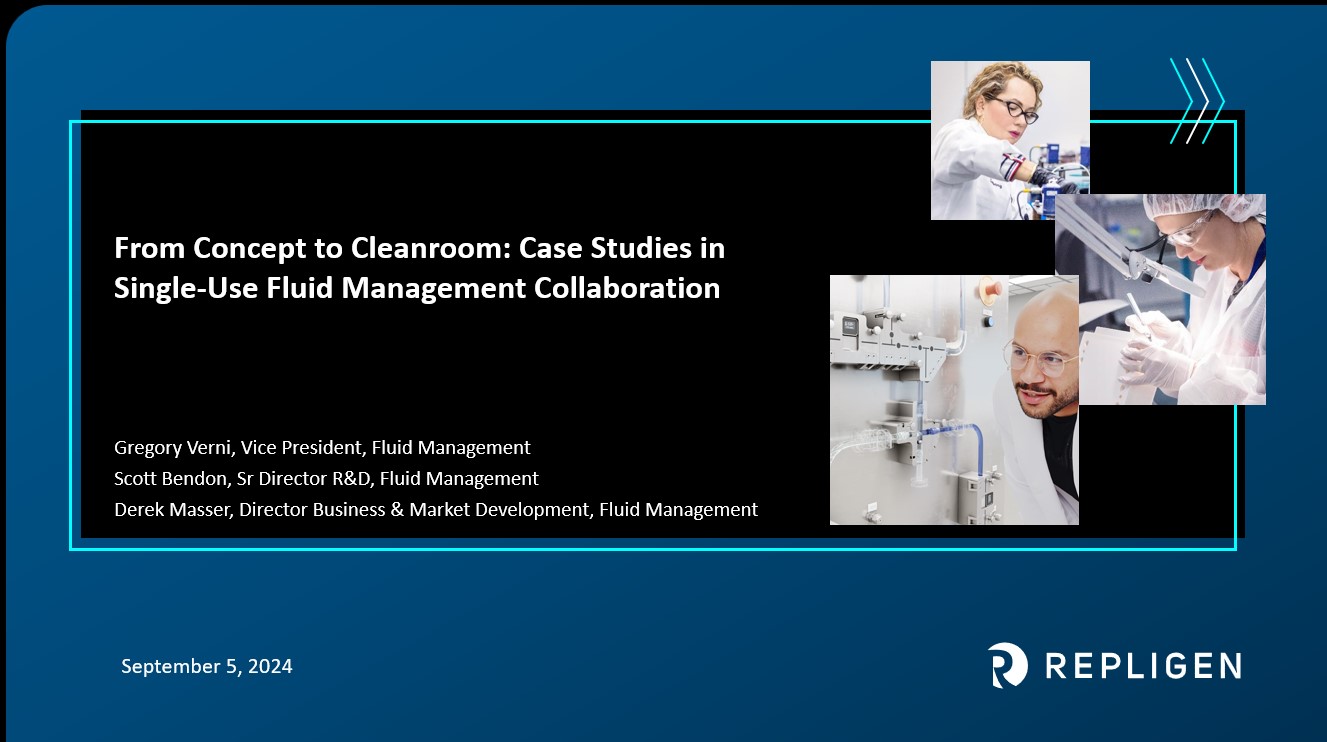 From Concept to Cleanroom: Case Studies in Single-Use Fluid Management Collaboration

Gregory Verni, Vice President, Fluid Management
Scott Bendon, Sr Director R&D, Fluid Management
Derek Masser, Director Business & Market Development, Fluid Management

September 5, 2024

REPLIGEN